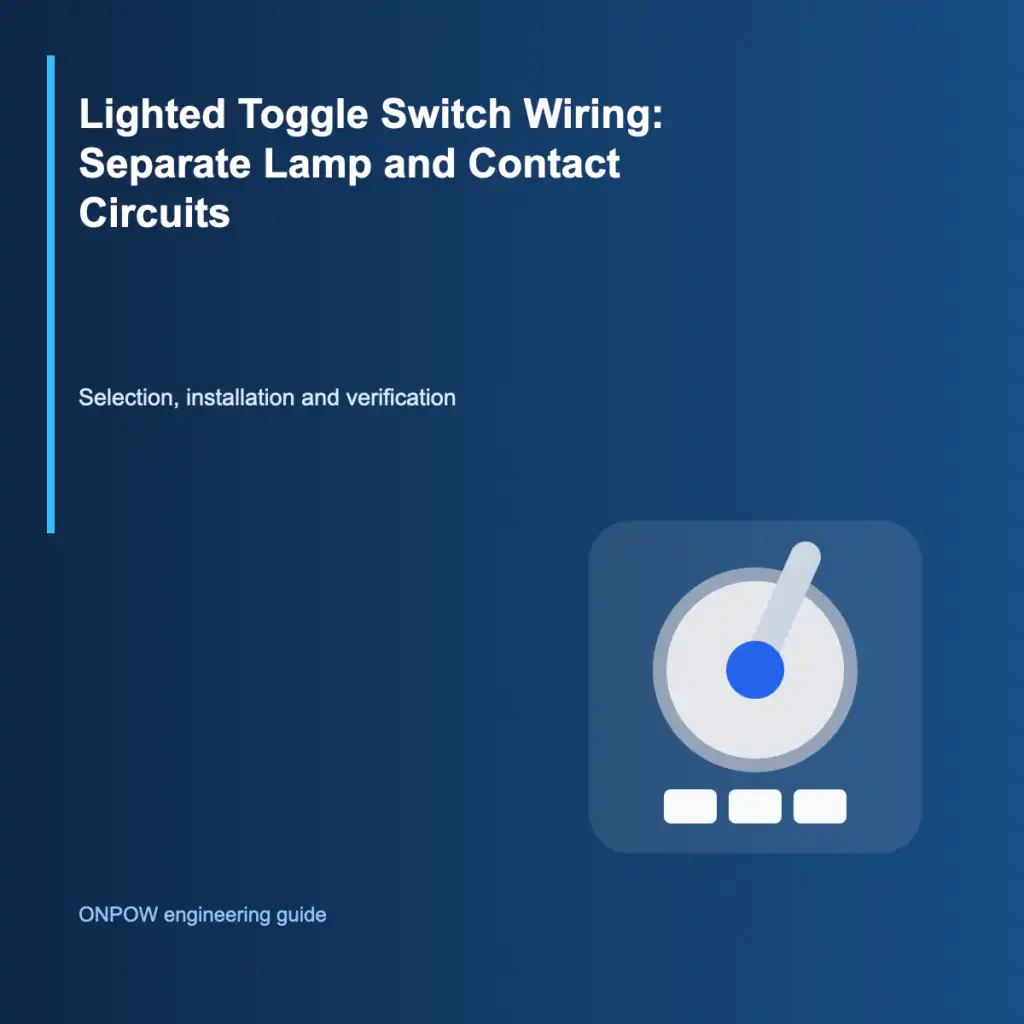 Lighted Toggle Switch Wiring: Separate Lamp and Contact Circuits

Selection, installation and verification

ONPOW engineering guide